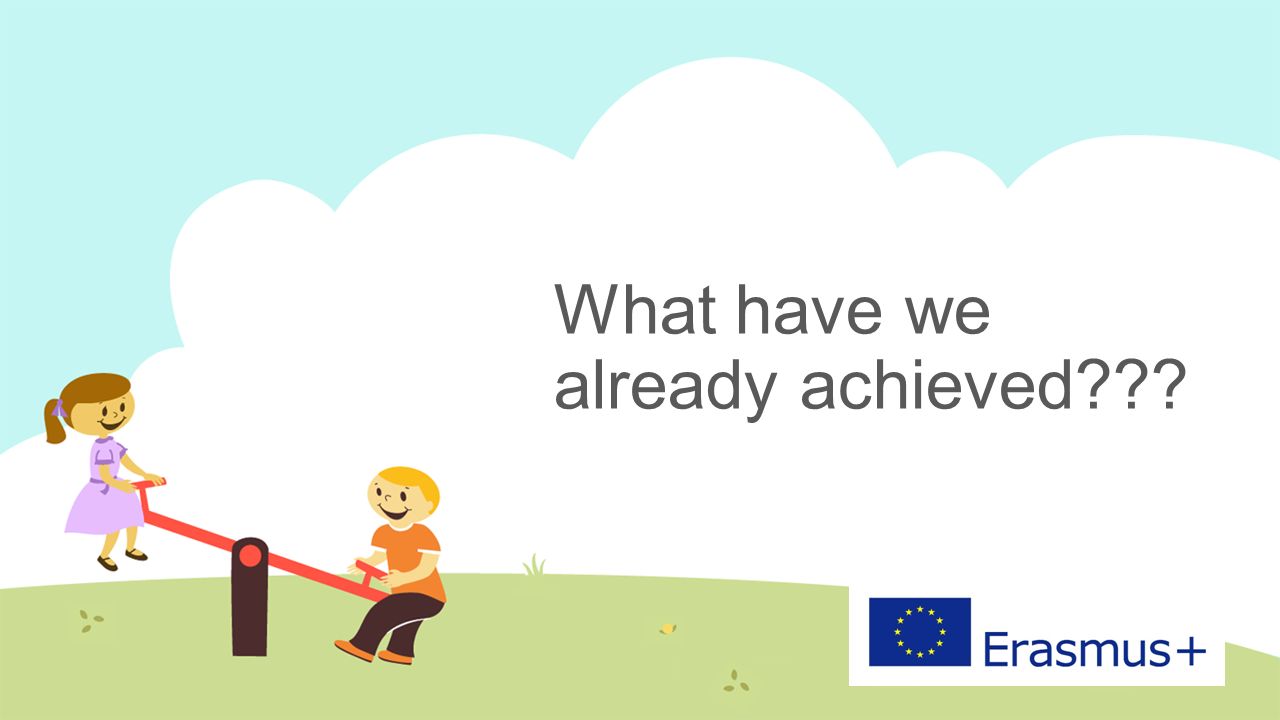 What have we already achieved???

Erasmus+